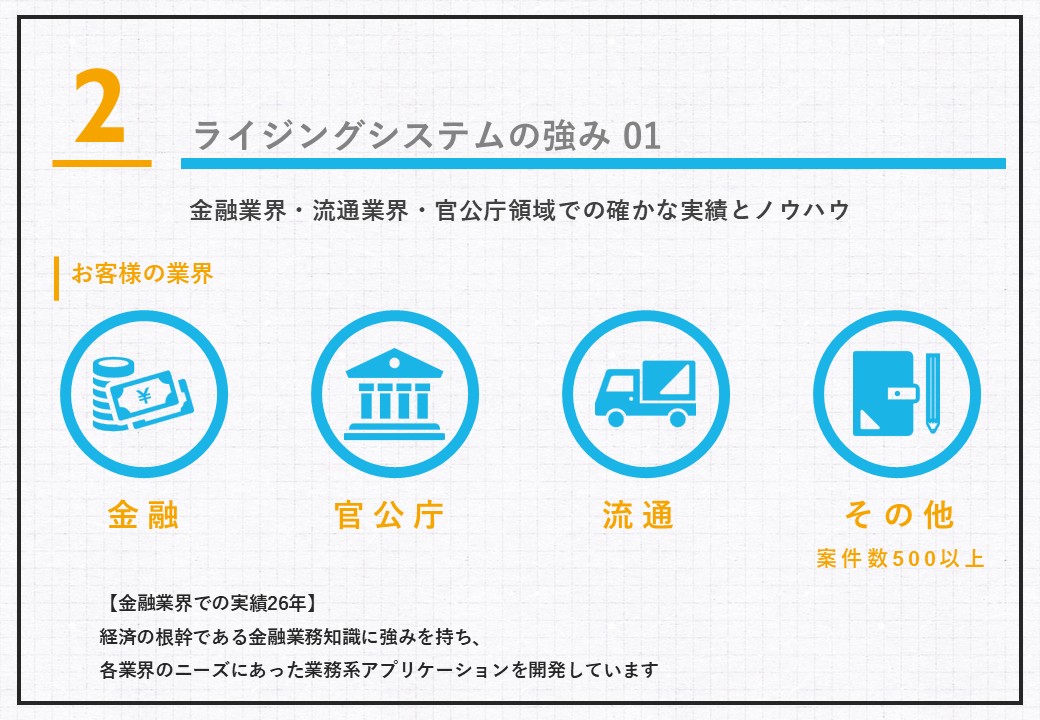 2

ライジングシステムの強み 01

金融業界・流通業界・官公庁領域での確かな実績とノウハウ

お客様の業界

¥

金融

官公庁

流通

その他
案件数500以上

【金融業界での実績26年】
経済の根幹である金融業務知識に強みを持ち、
各業界のニーズにあった業務系アプリケーションを開発しています